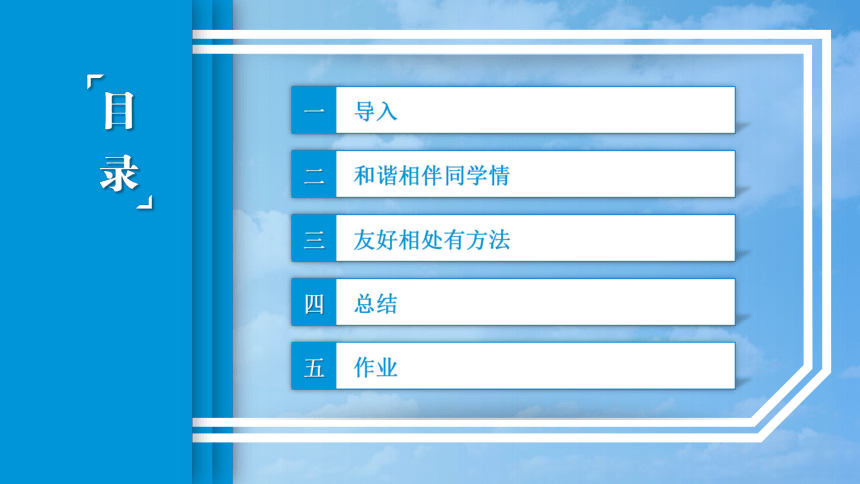 「目录」

一 导入

二 和谐相伴同学情

三 友好相处有方法

四 总结

五 作业